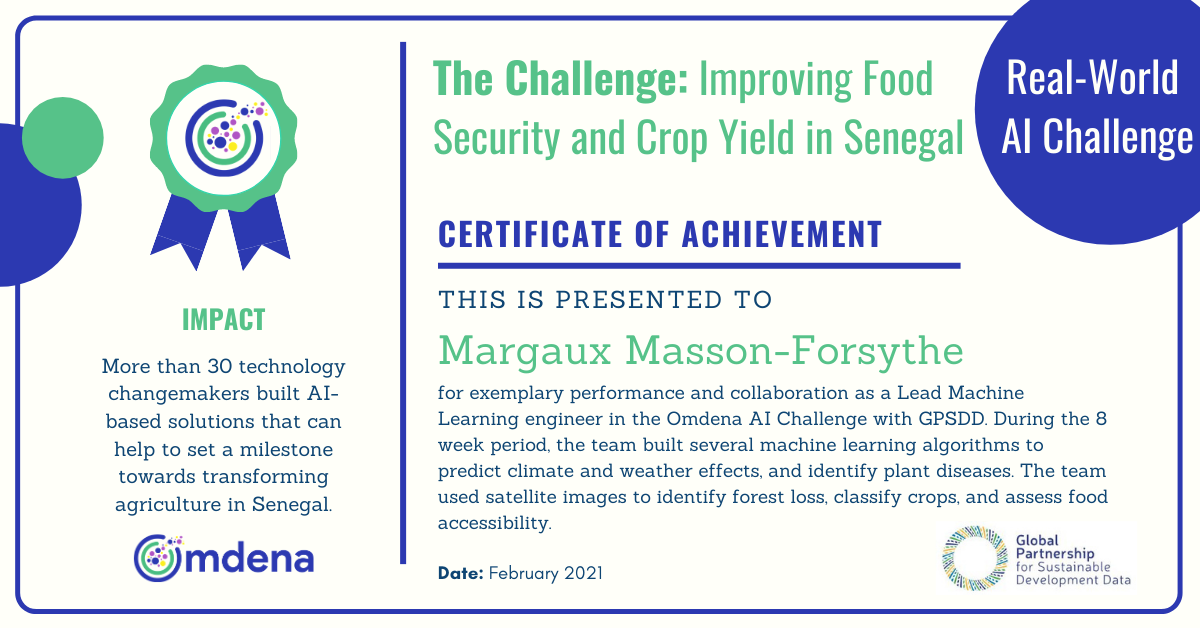 IMPACT

More than 30 technology changemakers built AI-based solutions that can help to set a milestone towards transforming agriculture in Senegal.

Omdena

The Challenge: Improving Food Security and Crop Yield in Senegal

Real-World AI Challenge

CERTIFICATE OF ACHIEVEMENT

THIS IS PRESENTED TO

Margaux Masson-Forsythe

for exemplary performance and collaboration as a Lead Machine Learning engineer in the Omdena AI Challenge with GPSDD. During the 8 week period, the team built several machine learning algorithms to predict climate and weather effects, and identify plant diseases. The team used satellite images to identify forest loss, classify crops, and assess food accessibility.

Date: February 2021

Global Partnership for Sustainable Development Data